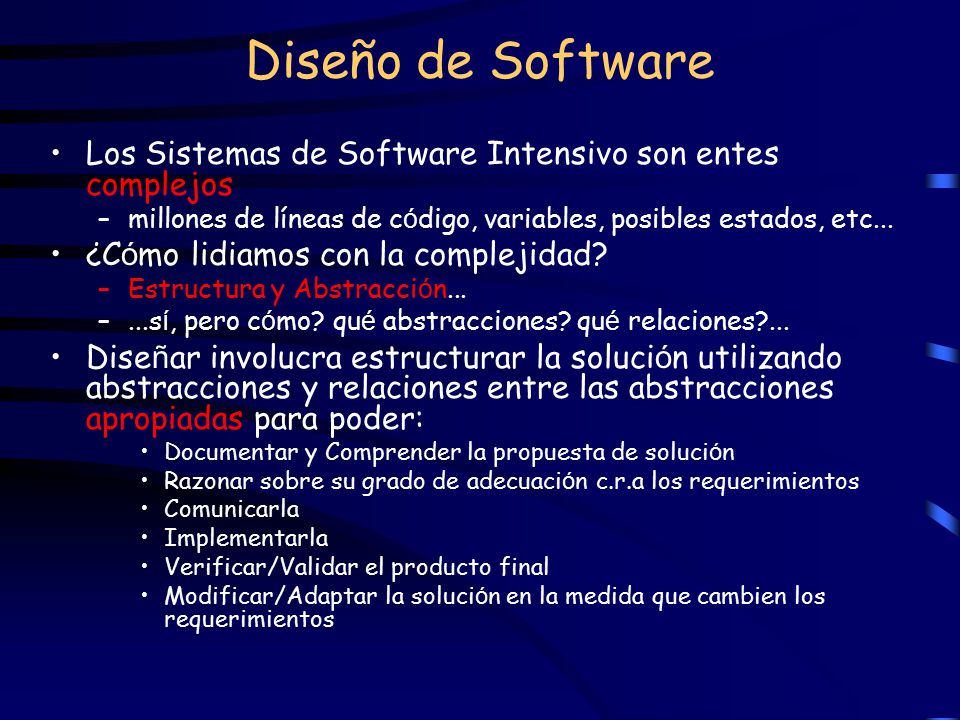 Diseño de Software

• Los Sistemas de Software Intensivo son entes complejos
– millones de líneas de código, variables, posibles estados, etc...

• ¿Cómo lidiamos con la complejidad?
– Estructura y Abstracción...
– ...sí, pero cómo? qué abstracciones? qué relaciones?...

• Diseñar involucra estructurar la solución utilizando abstracciones y relaciones entre las abstracciones apropiadas para poder:
• Documentar y Comprender la propuesta de solución
• Razonar sobre su grado de adecuación c.r.a los requerimientos
• Comunicarla
• Implementarla
• Verificar/Validar el producto final
• Modificar/Adaptar la solución en la medida que cambien los requerimientos